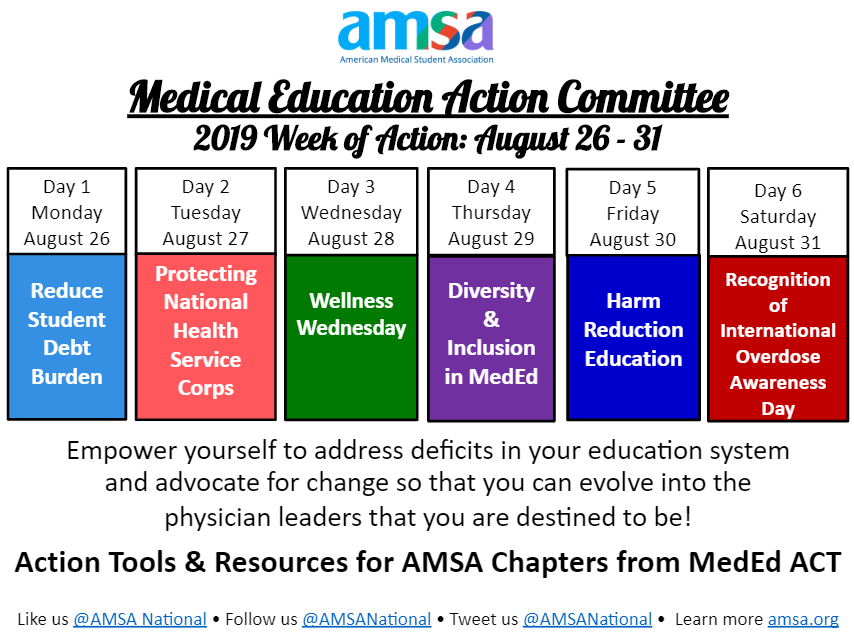 amsa
American Medical Student Association

Medical Education Action Committee
2019 Week of Action: August 26 - 31

Day 1
Monday
August 26
Reduce Student Debt Burden

Day 2
Tuesday
August 27
Protecting National Health Service Corps

Day 3
Wednesday
August 28
Wellness Wednesday

Day 4
Thursday
August 29
Diversity & Inclusion in MedEd

Day 5
Friday
August 30
Harm Reduction Education

Day 6
Saturday
August 31
Recognition of International Overdose Awareness Day

Empower yourself to address deficits in your education system and advocate for change so that you can evolve into the physician leaders that you are destined to be!

Action Tools & Resources for AMSA Chapters from MedEd ACT

Like us @AMSA National • Follow us @AMSANational • Tweet us @AMSANational • Learn more amsa.org